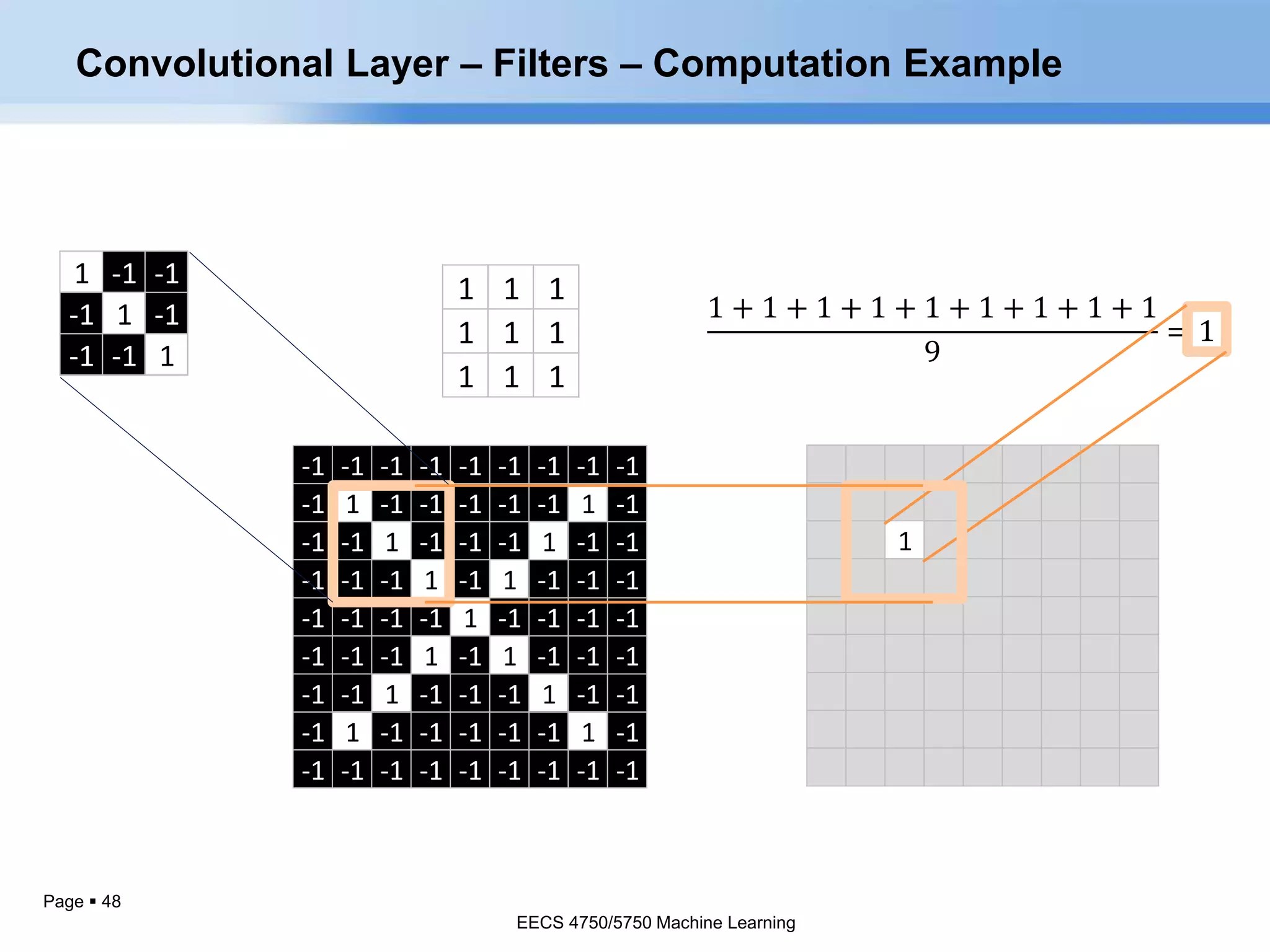 Convolutional Layer – Filters – Computation Example

| 1 | -1 | -1 |
|---|---|---|
| -1 | 1 | -1 |
| -1 | -1 | 1 |

| 1 | 1 | 1 |
|---|---|---|
| 1 | 1 | 1 |
| 1 | 1 | 1 |

$\frac{1+1+1+1+1+1+1+1+1}{9} = 1$

| -1 | -1 | -1 | -1 | -1 | -1 | -1 | -1 | -1 |
|---|---|---|---|---|---|---|---|---|
| -1 | 1 | -1 | -1 | -1 | -1 | -1 | 1 | -1 |
| -1 | -1 | 1 | -1 | -1 | -1 | 1 | -1 | -1 |
| -1 | -1 | -1 | 1 | -1 | 1 | -1 | -1 | -1 |
| -1 | -1 | -1 | -1 | 1 | -1 | -1 | -1 | -1 |
| -1 | -1 | -1 | 1 | -1 | 1 | -1 | -1 | -1 |
| -1 | -1 | 1 | -1 | -1 | -1 | 1 | -1 | -1 |
| -1 | 1 | -1 | -1 | -1 | -1 | -1 | 1 | -1 |
| -1 | -1 | -1 | -1 | -1 | -1 | -1 | -1 | -1 |

1

Page ▪ 48

EECS 4750/5750 Machine Learning